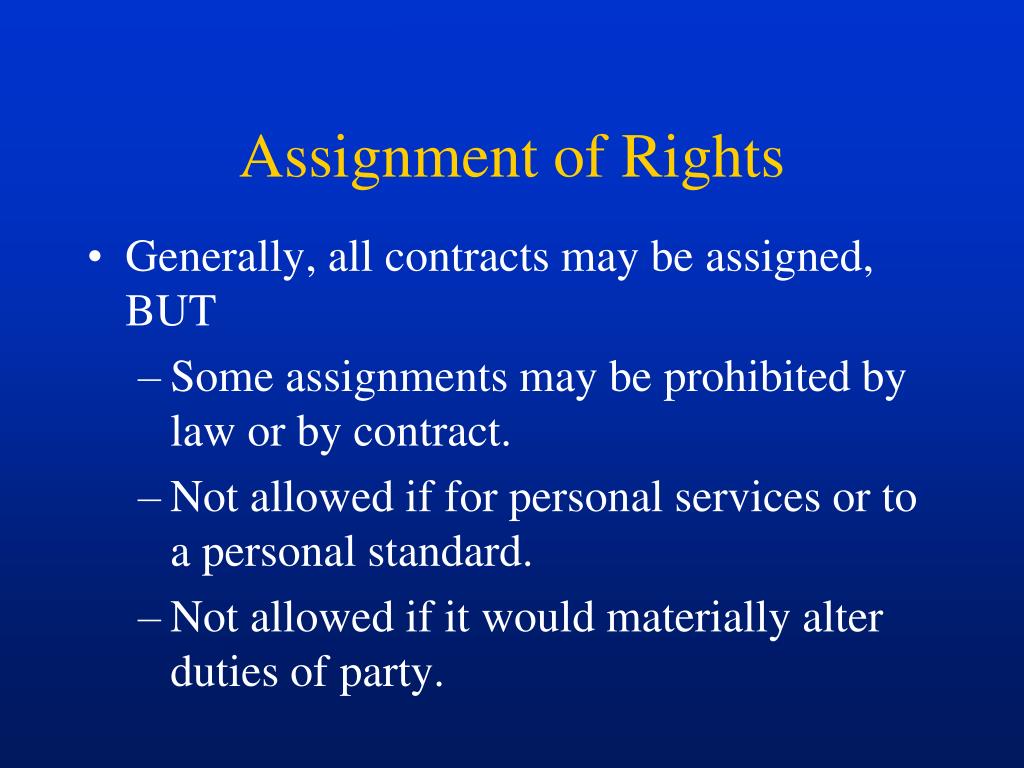 Assignment of Rights

• Generally, all contracts may be assigned, BUT
  – Some assignments may be prohibited by law or by contract.
  – Not allowed if for personal services or to a personal standard.
  – Not allowed if it would materially alter duties of party.